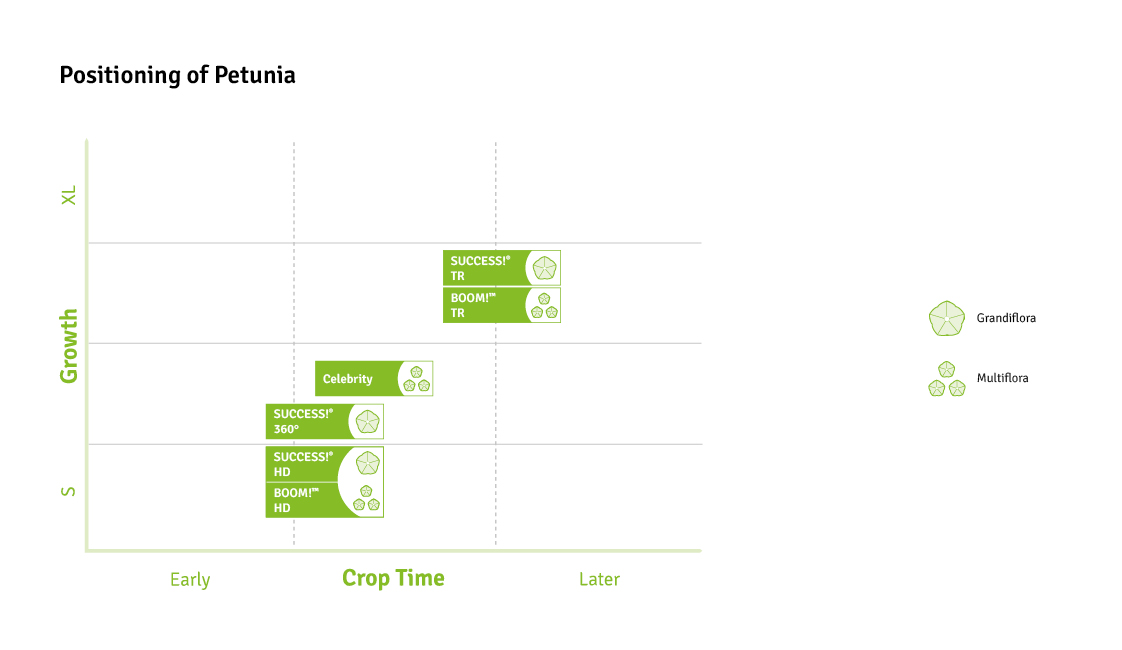 Positioning of Petunia

XL

Growth

S

SUCCESS!® TR

BOOM!™ TR

Celebrity

SUCCESS!® 360°

SUCCESS!® HD

BOOM!™ HD

Early

Crop Time

Later

Grandiflora

Multiflora